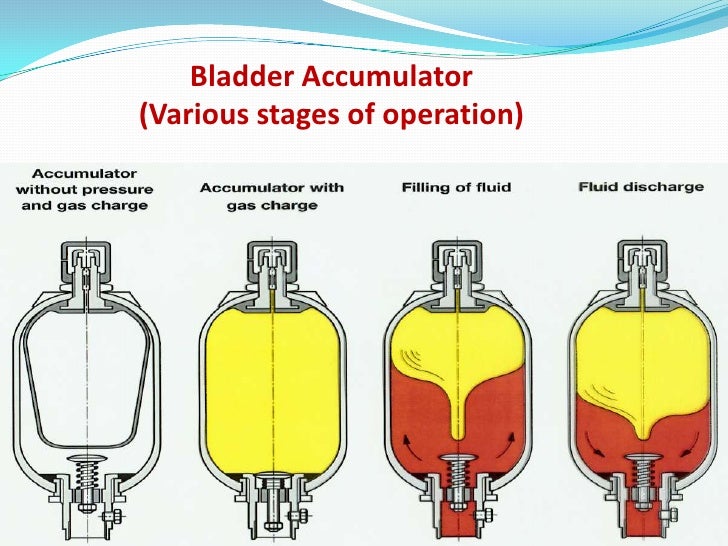 Bladder Accumulator
(Various stages of operation)

Accumulator without pressure and gas charge

Accumulator with gas charge

Filling of fluid

Fluid discharge